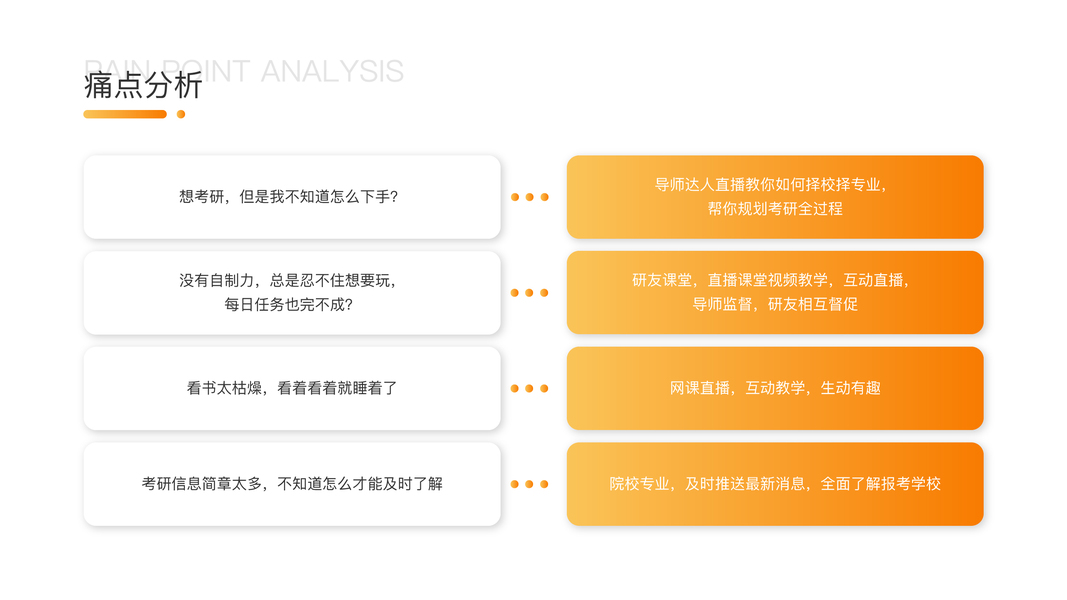 PAIN POINT ANALYSIS
痛点分析

想考研，但是我不知道怎么下手?

导师达人直播教你如何择校择专业，帮你规划考研全过程

没有自制力，总是忍不住想要玩，每日任务也完不成?

研友课堂，直播课堂视频教学，互动直播，导师监督，研友相互督促

看书太枯燥，看着看着就睡着了

网课直播，互动教学，生动有趣

考研信息简章太多，不知道怎么才能及时了解

院校专业，及时推送最新消息，全面了解报考学校